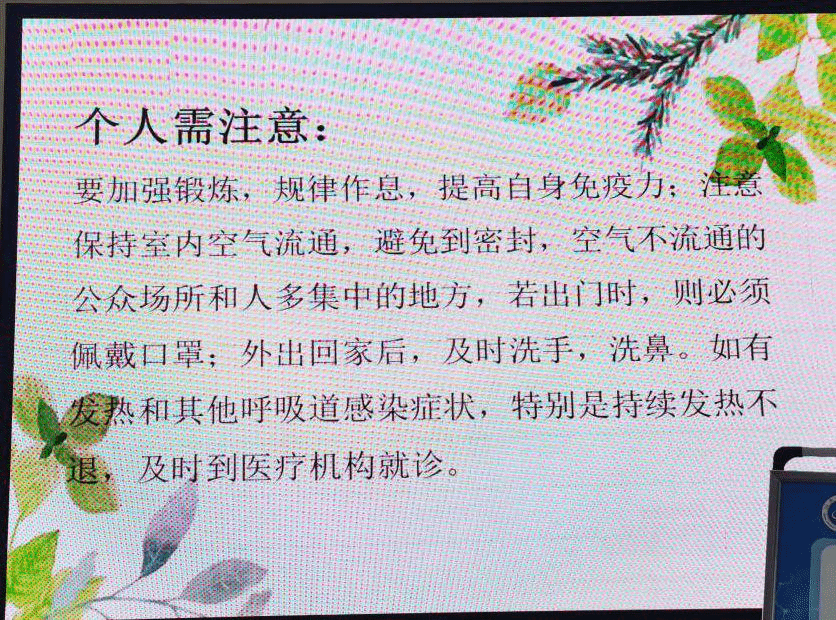 个人需注意：

要加强锻炼，规律作息，提高自身免疫力；注意保持室内空气流通，避免到密封，空气不流通的公众场所和人多集中的地方，若出门时，则必须佩戴口罩；外出回家后，及时洗手，洗鼻。如有发热和其他呼吸道感染症状，特别是持续发热不退，及时到医疗机构就诊。